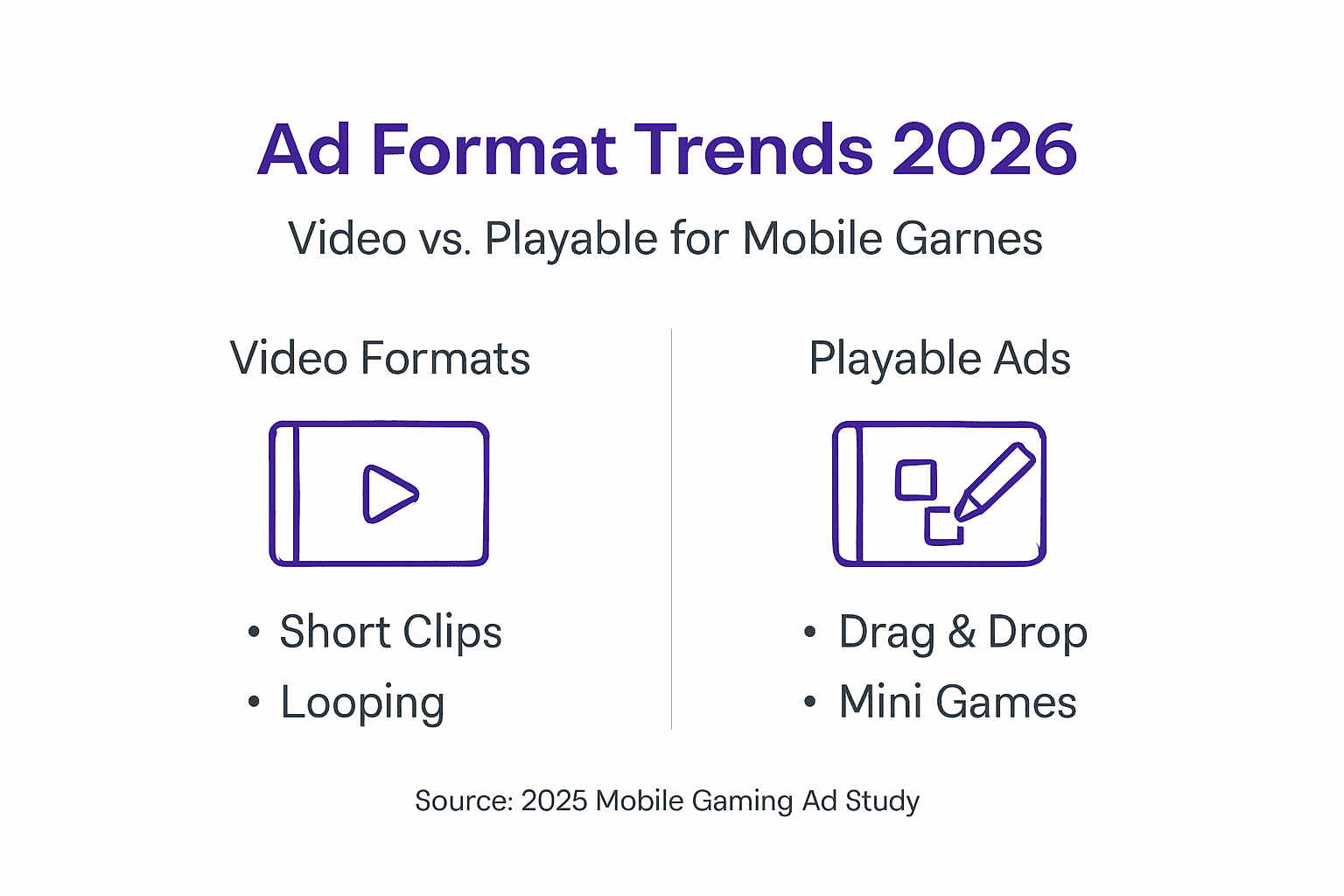 Ad Format Trends 2026

Video vs. Playable for Mobile Garnes

Video Formats

• Short Clips
• Looping

Playable Ads

• Drag & Drop
• Mini Games

Source: 2025 Mobile Gaming Ad Study